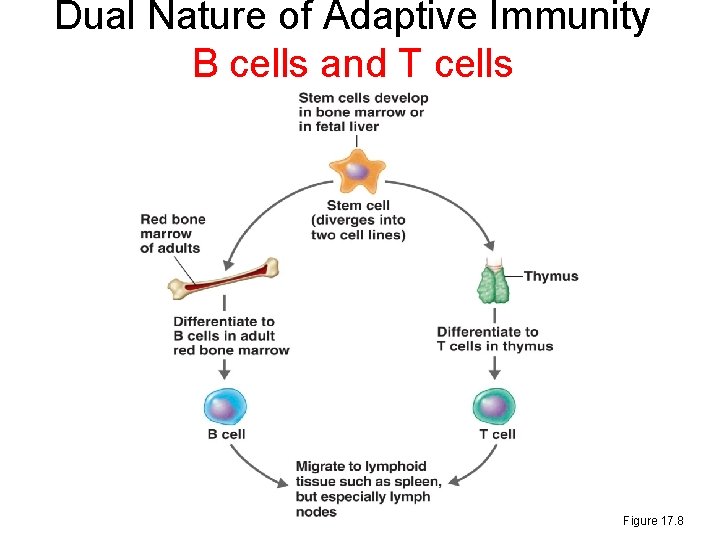 Dual Nature of Adaptive Immunity
B cells and T cells

Stem cells develop in bone marrow or in fetal liver

Stem cell (diverges into two cell lines)

Red bone marrow of adults

Thymus

Differentiate to B cells in adult red bone marrow

Differentiate to T cells in thymus

B cell

T cell

Migrate to lymphoid tissue such as spleen, but especially lymph nodes

Figure 17.8